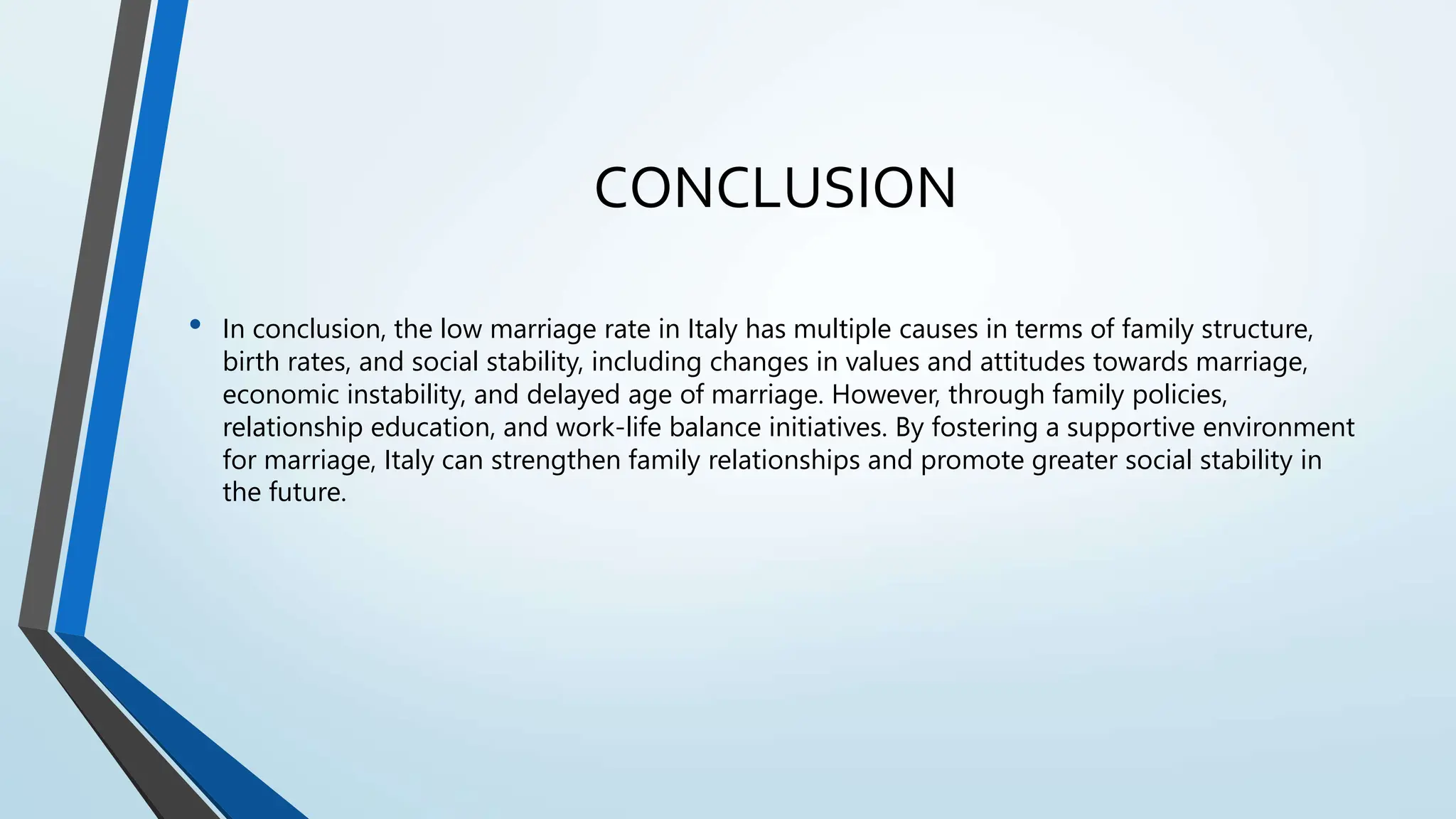 CONCLUSION

• In conclusion, the low marriage rate in Italy has multiple causes in terms of family structure, birth rates, and social stability, including changes in values and attitudes towards marriage, economic instability, and delayed age of marriage. However, through family policies, relationship education, and work-life balance initiatives. By fostering a supportive environment for marriage, Italy can strengthen family relationships and promote greater social stability in the future.